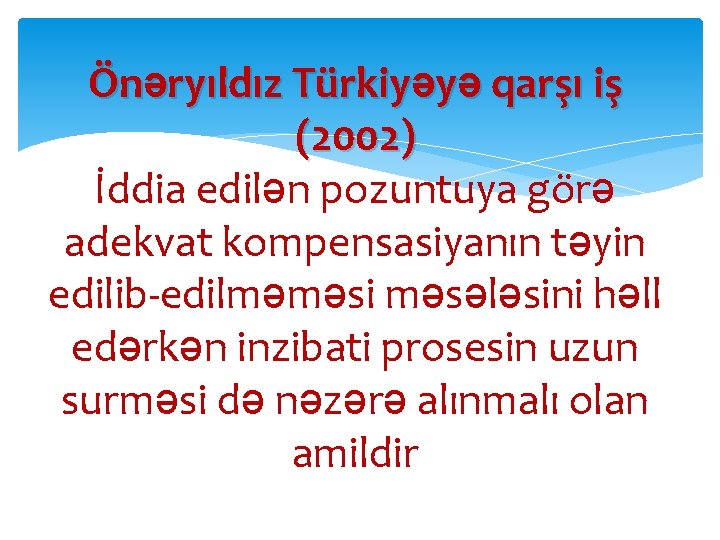 Önəryıldız Türkiyəyə qarşı iş (2002)

İddia edilən pozuntuya görə adekvat kompensasiyanın təyin edilib-edilməməsi məsələsini həll edərkən inzibati prosesin uzun surməsi də nəzərə alınmalı olan amildir